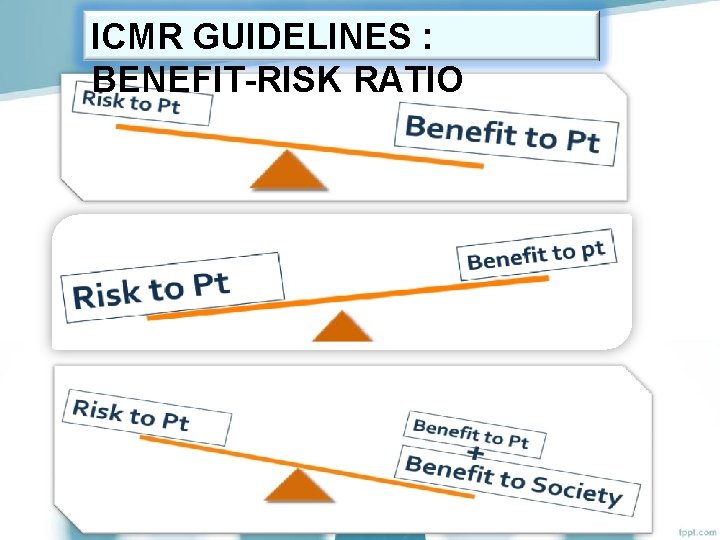 ICMR GUIDELINES :
BENEFIT-RISK RATIO

Risk to Pt

Benefit to Pt

Risk to Pt

Benefit to pt

Risk to Pt

Benefit to Pt
+
Benefit to Society

fppt.com